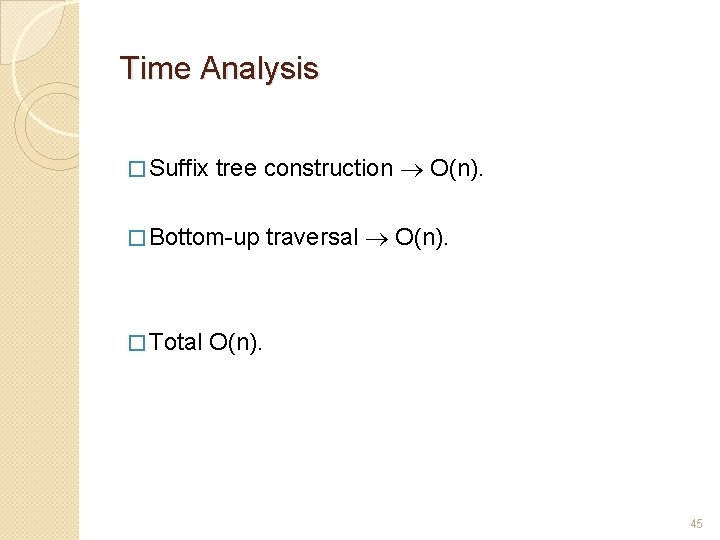 Time Analysis

□ Suffix tree construction $\rightarrow$ O(n).

□ Bottom-up traversal $\rightarrow$ O(n).

□ Total O(n).

45